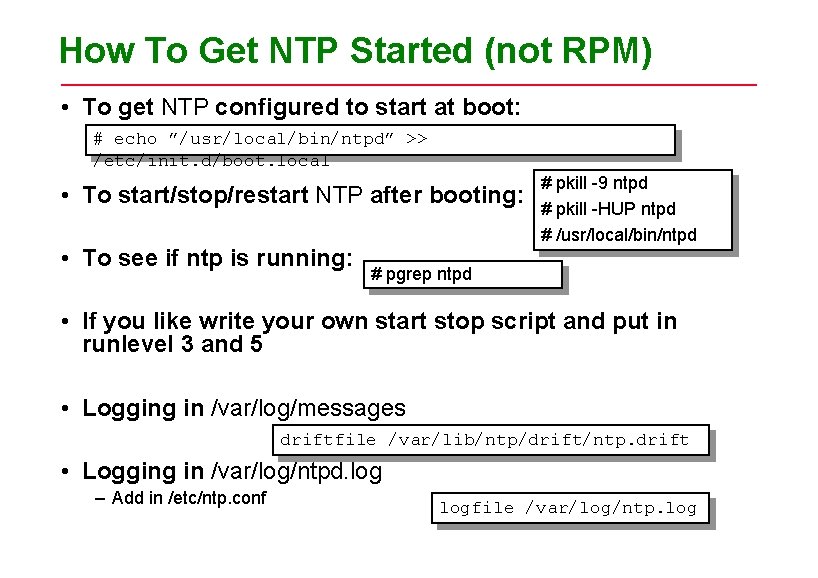 How To Get NTP Started (not RPM)

• To get NTP configured to start at boot:

# echo "/usr/local/bin/ntpd" >> /etc/init.d/boot.local

• To start/stop/restart NTP after booting:

# pkill -9 ntpd
# pkill -HUP ntpd
# /usr/local/bin/ntpd

• To see if ntp is running:

# pgrep ntpd

• If you like write your own start stop script and put in runlevel 3 and 5

• Logging in /var/log/messages

driftfile /var/lib/ntp/drift/ntp.drift

• Logging in /var/log/ntpd.log
– Add in /etc/ntp.conf

logfile /var/log/ntp.log